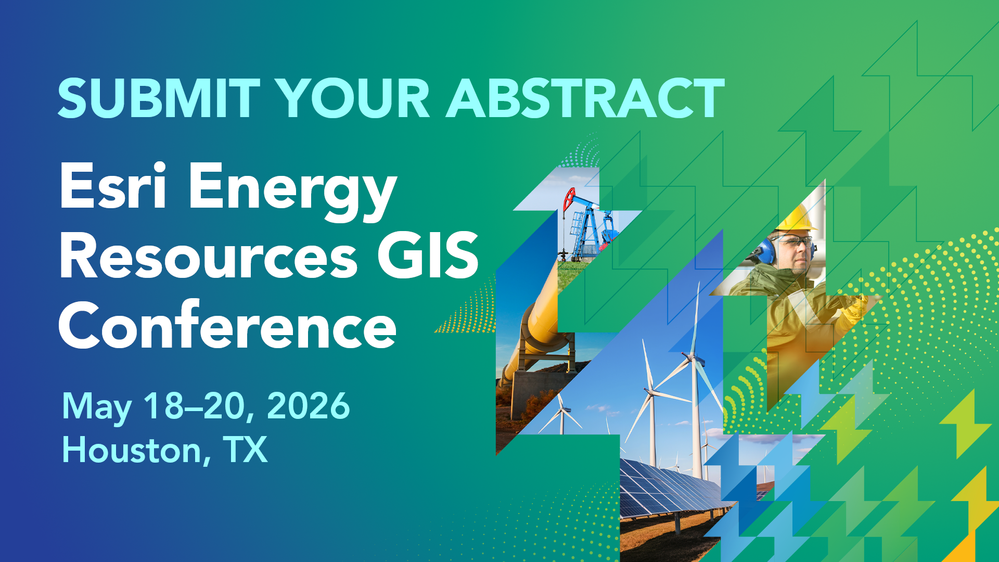 SUBMIT YOUR ABSTRACT

Esri Energy Resources GIS Conference

May 18–20, 2026
Houston, TX